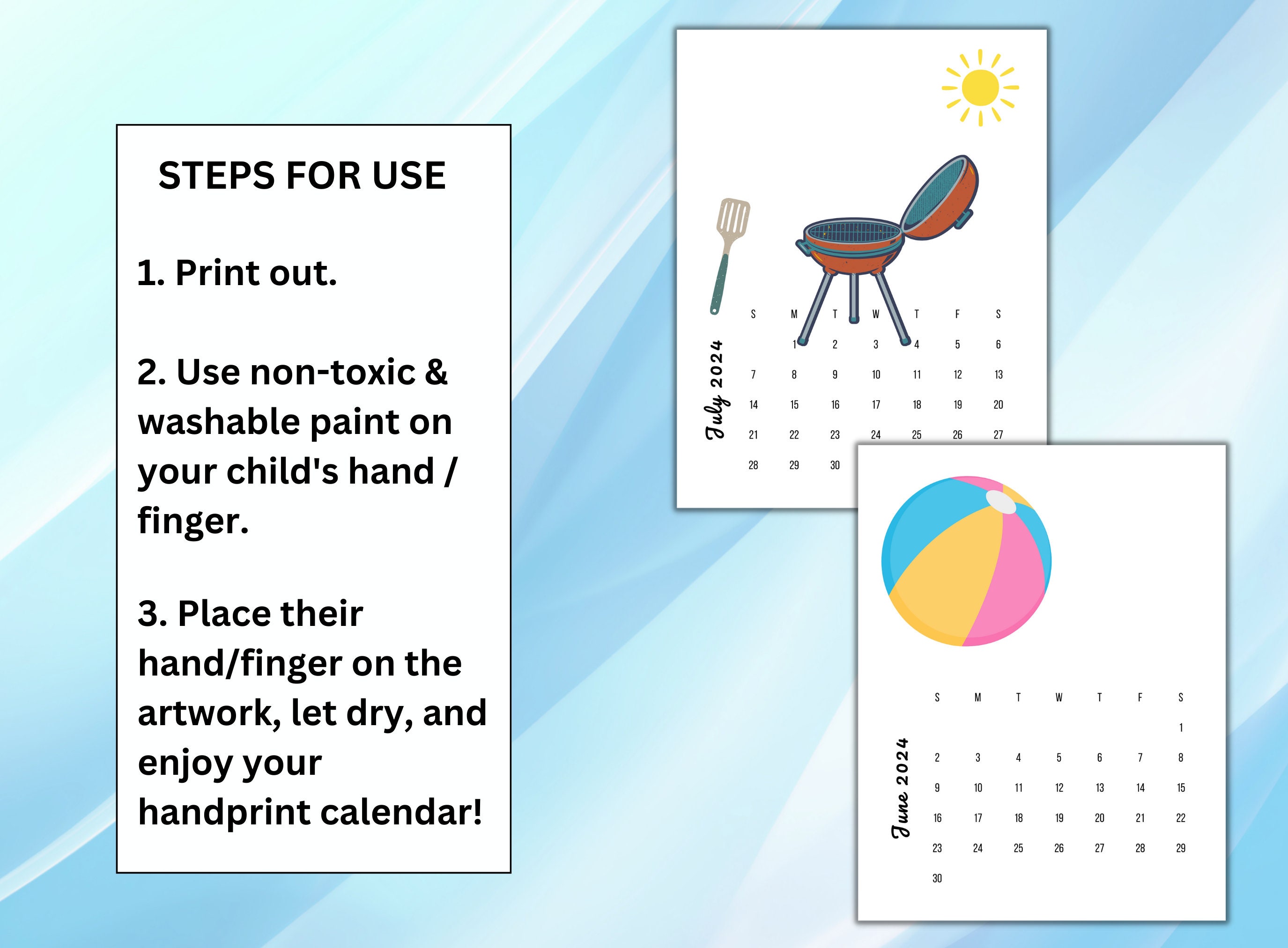 STEPS FOR USE

1. Print out.

2. Use non-toxic & washable paint on your child's hand / finger.

3. Place their hand/finger on the artwork, let dry, and enjoy your handprint calendar!

July 2024

| S | M | T | W | T | F | S |
|---|---|---|---|---|---|---|
| | 1 | 2 | 3 | 4 | 5 | 6 |
| 7 | 8 | 9 | 10 | 11 | 12 | 13 |
| 14 | 15 | 16 | 17 | 18 | 19 | 20 |
| 21 | 22 | 23 | 24 | 25 | 26 | 27 |
| 28 | 29 | 30 | | | | |

June 2024

| S | M | T | W | T | F | S |
|---|---|---|---|---|---|---|
| | | | | | | 1 |
| 2 | 3 | 4 | 5 | 6 | 7 | 8 |
| 9 | 10 | 11 | 12 | 13 | 14 | 15 |
| 16 | 17 | 18 | 19 | 20 | 21 | 22 |
| 23 | 24 | 25 | 26 | 27 | 28 | 29 |
| 30 | | | | | | |